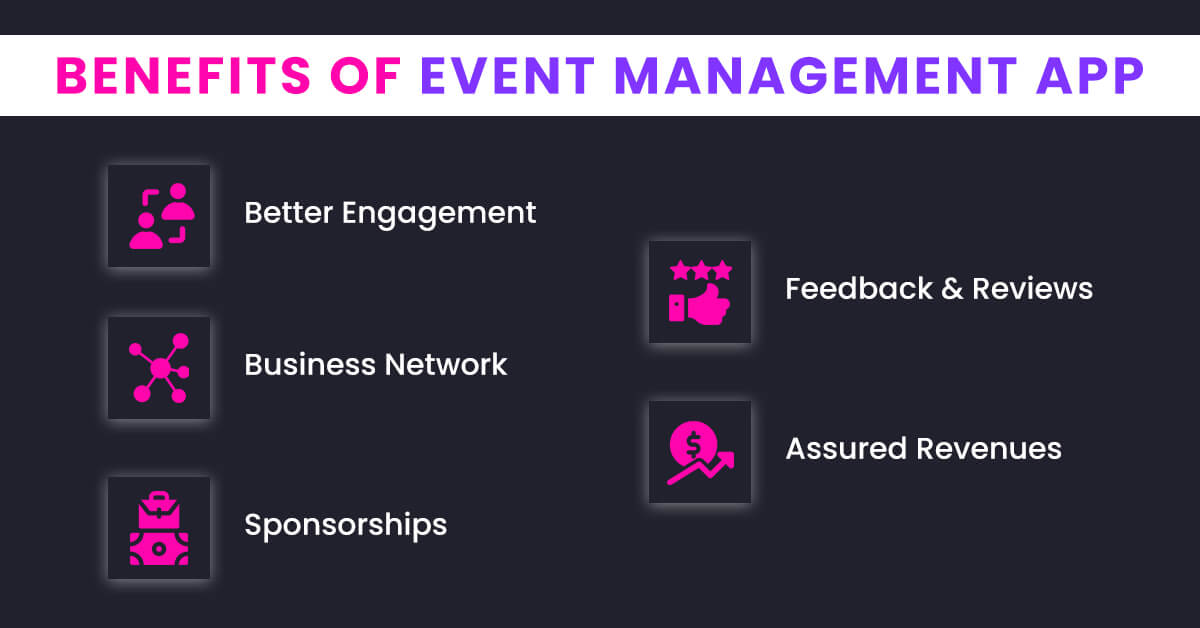 BENEFITS OF EVENT MANAGEMENT APP

Better Engagement

Business Network

Sponsorships

Feedback & Reviews

Assured Revenues